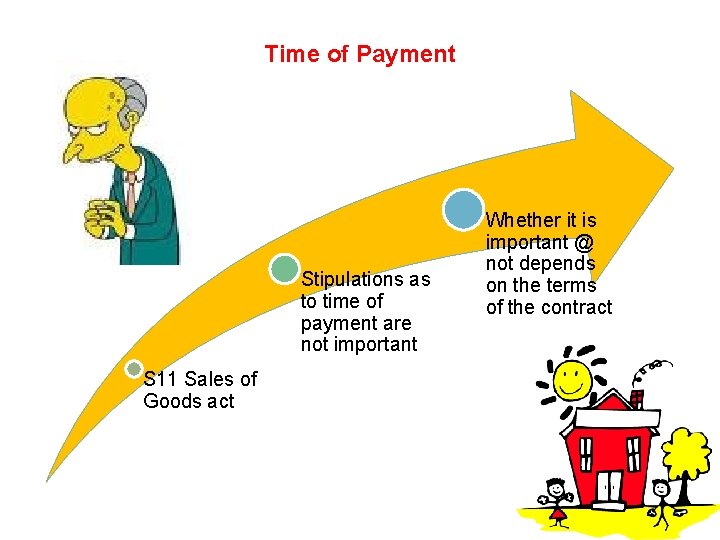 Time of Payment

S11 Sales of Goods act

Stipulations as to time of payment are not important

Whether it is important @ not depends on the terms of the contract